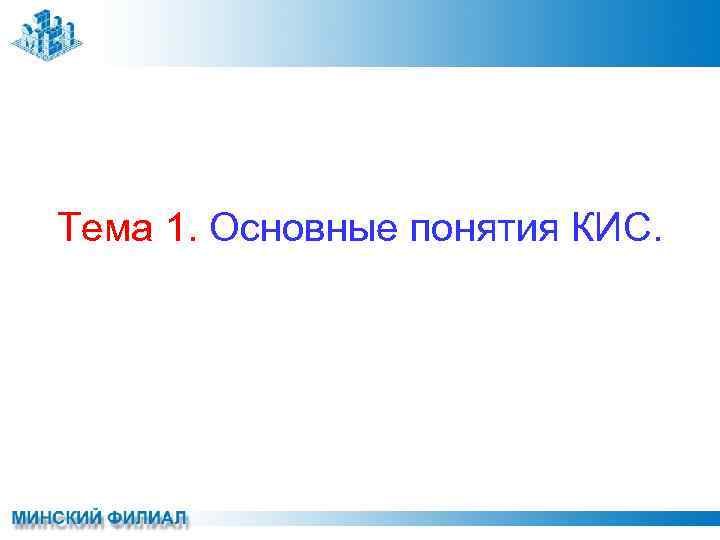 Тема 1. Основные понятия КИС.

МИНСКИЙ ФИЛИАЛ